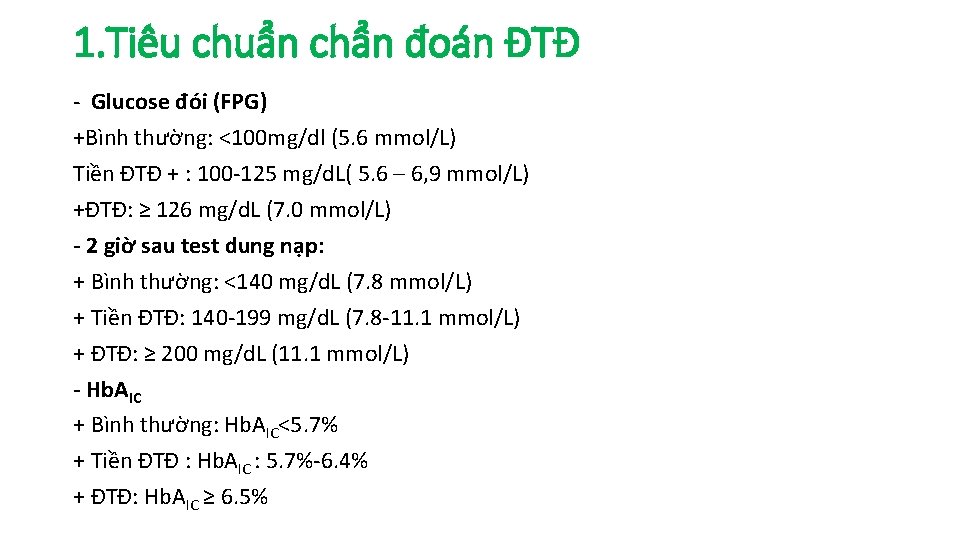 1.Tiêu chuẩn chẩn đoán ĐTĐ

- Glucose đói (FPG)
+Bình thường: <100mg/dl (5.6 mmol/L)
Tiền ĐTĐ + : 100-125 mg/dL( 5.6 – 6,9 mmol/L)
+ĐTĐ: ≥ 126 mg/dL (7.0 mmol/L)
- 2 giờ sau test dung nạp:
+ Bình thường: <140 mg/dL (7.8 mmol/L)
+ Tiền ĐTĐ: 140-199 mg/dL (7.8-11.1 mmol/L)
+ ĐTĐ: ≥ 200 mg/dL (11.1 mmol/L)
- $HbA_{IC}$
+ Bình thường: $HbA_{IC}$<5.7%
+ Tiền ĐTĐ : $HbA_{IC}$: 5.7%-6.4%
+ ĐTĐ: $HbA_{IC}$ ≥ 6.5%